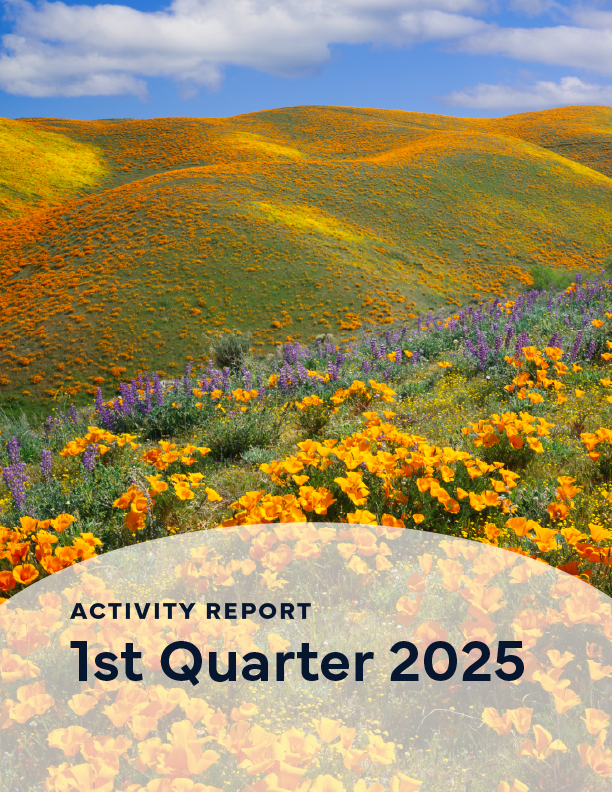 ACTIVITY REPORT

1st Quarter 2025